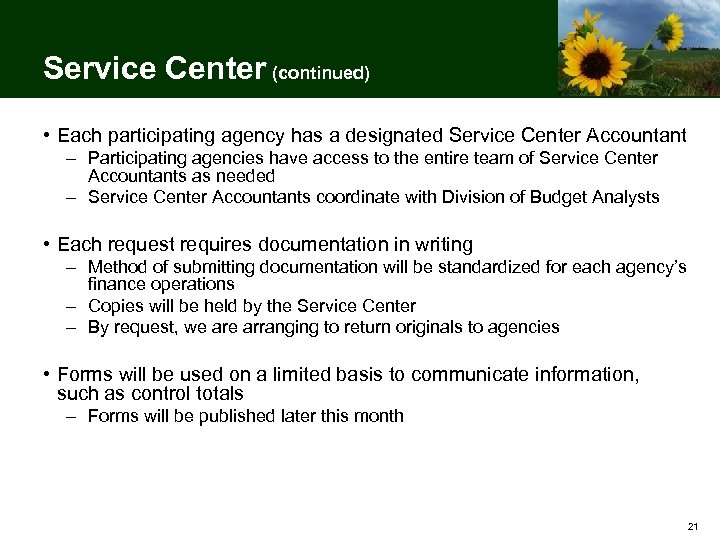 Service Center (continued)

• Each participating agency has a designated Service Center Accountant
– Participating agencies have access to the entire team of Service Center Accountants as needed
– Service Center Accountants coordinate with Division of Budget Analysts

• Each request requires documentation in writing
– Method of submitting documentation will be standardized for each agency's finance operations
– Copies will be held by the Service Center
– By request, we are arranging to return originals to agencies

• Forms will be used on a limited basis to communicate information, such as control totals
– Forms will be published later this month

21